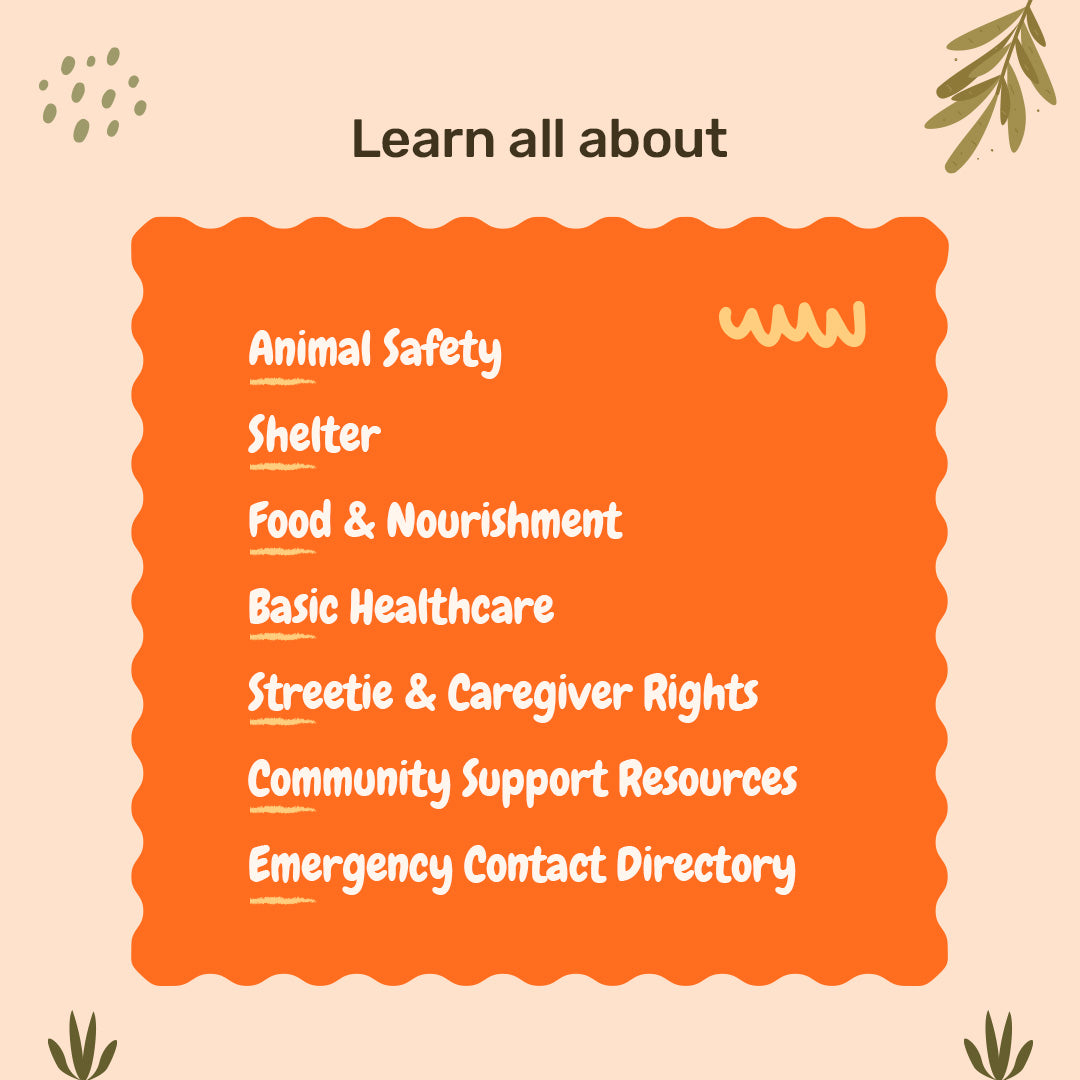 Learn all about

Animal Safety

Shelter

Food & Nourishment

Basic Healthcare

Streetie & Caregiver Rights

Community Support Resources

Emergency Contact Directory